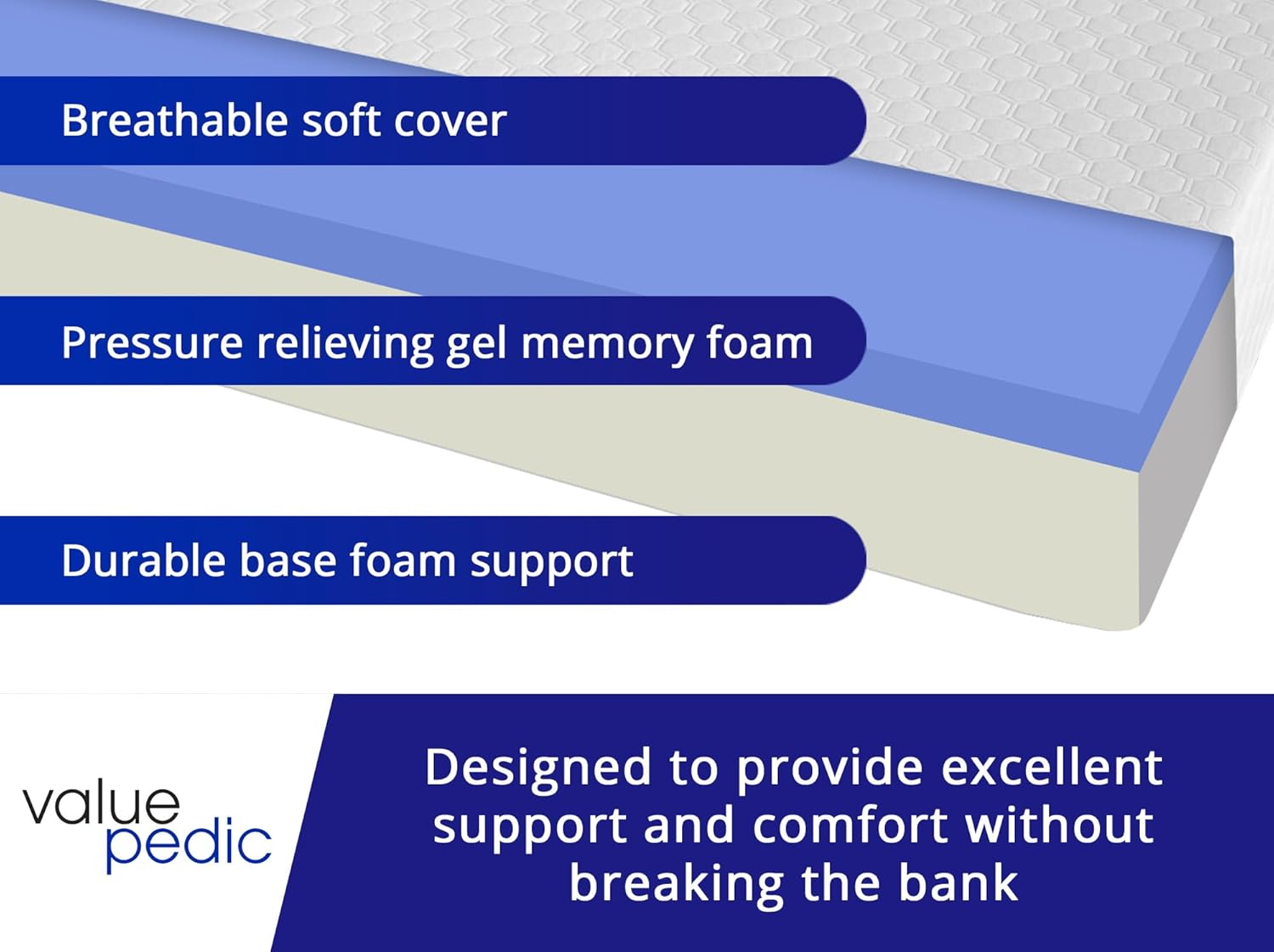 Breathable soft cover

Pressure relieving gel memory foam

Durable base foam support

value pedic

Designed to provide excellent support and comfort without breaking the bank